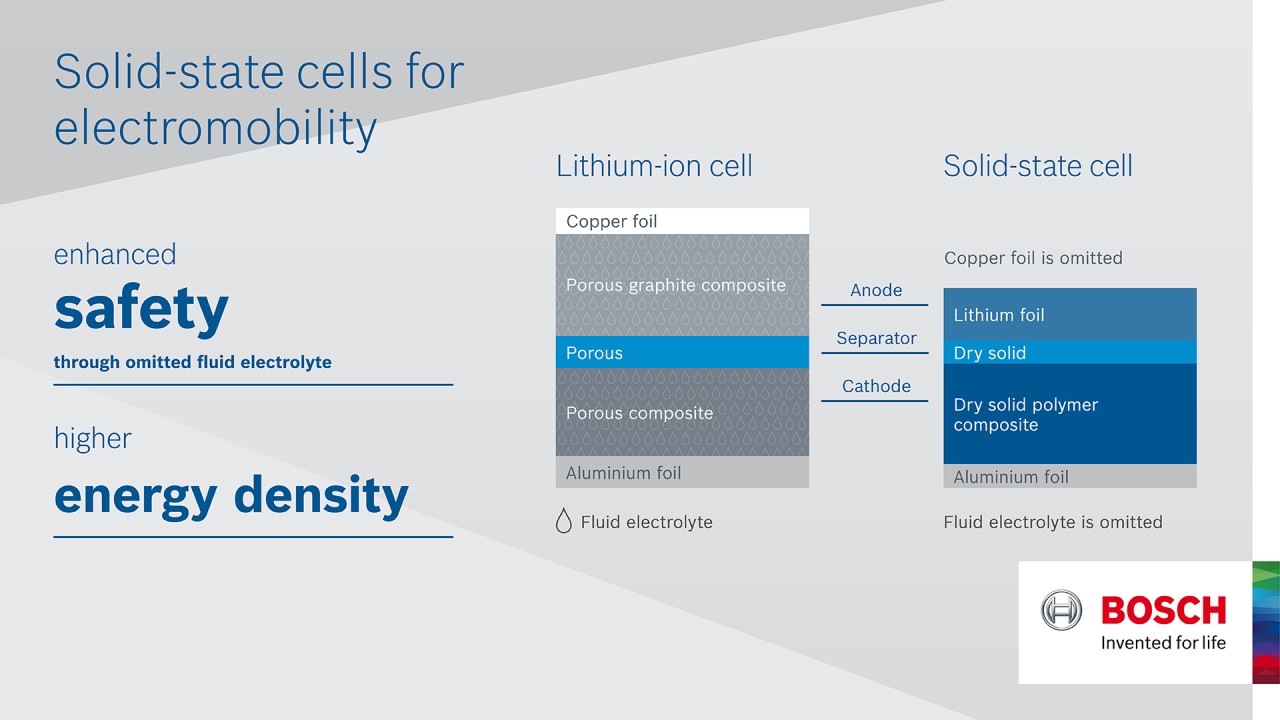 Solid-state cells for electromobility

enhanced
safety
through omitted fluid electrolyte

higher
energy density

Lithium-ion cell

Copper foil
Porous graphite composite
Porous
Porous composite
Aluminium foil

Fluid electrolyte

Anode
Separator
Cathode

Solid-state cell

Copper foil is omitted
Lithium foil
Dry solid
Dry solid polymer composite
Aluminium foil

Fluid electrolyte is omitted

BOSCH
Invented for life